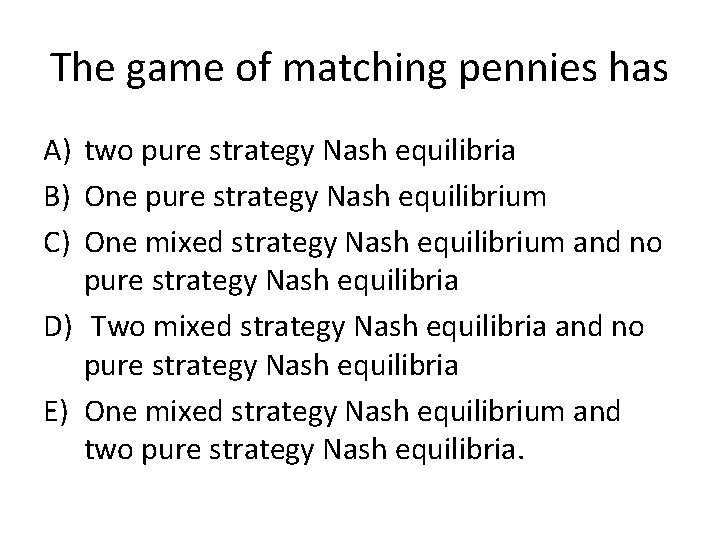 The game of matching pennies has

A) two pure strategy Nash equilibria
B) One pure strategy Nash equilibrium
C) One mixed strategy Nash equilibrium and no pure strategy Nash equilibria
D) Two mixed strategy Nash equilibria and no pure strategy Nash equilibria
E) One mixed strategy Nash equilibrium and two pure strategy Nash equilibria.